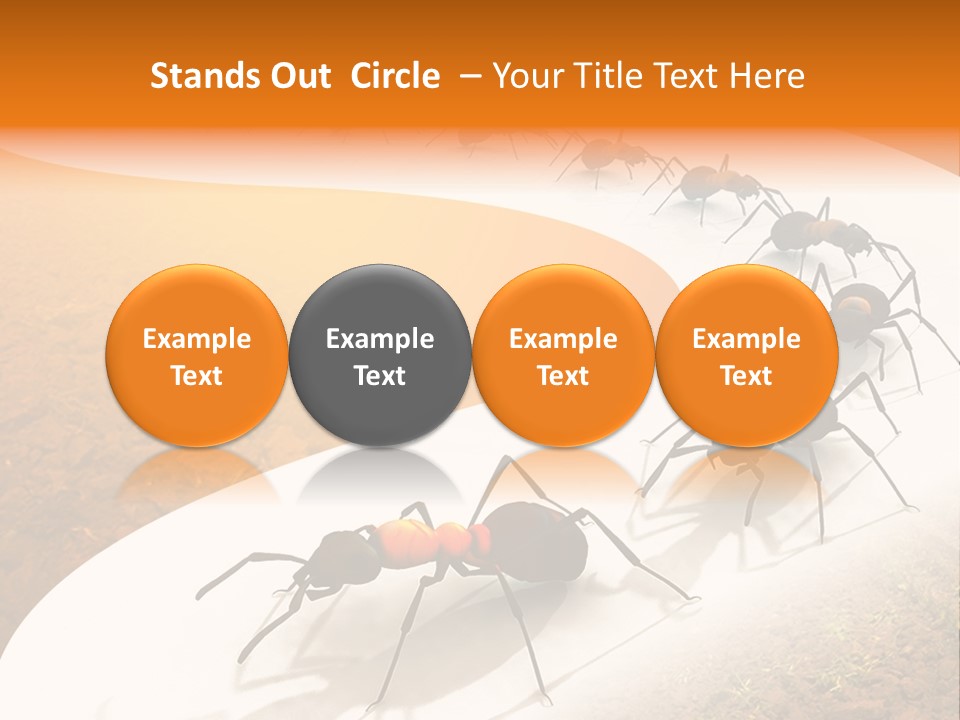 Stands Out Circle – Your Title Text Here

Example Text

Example Text

Example Text

Example Text